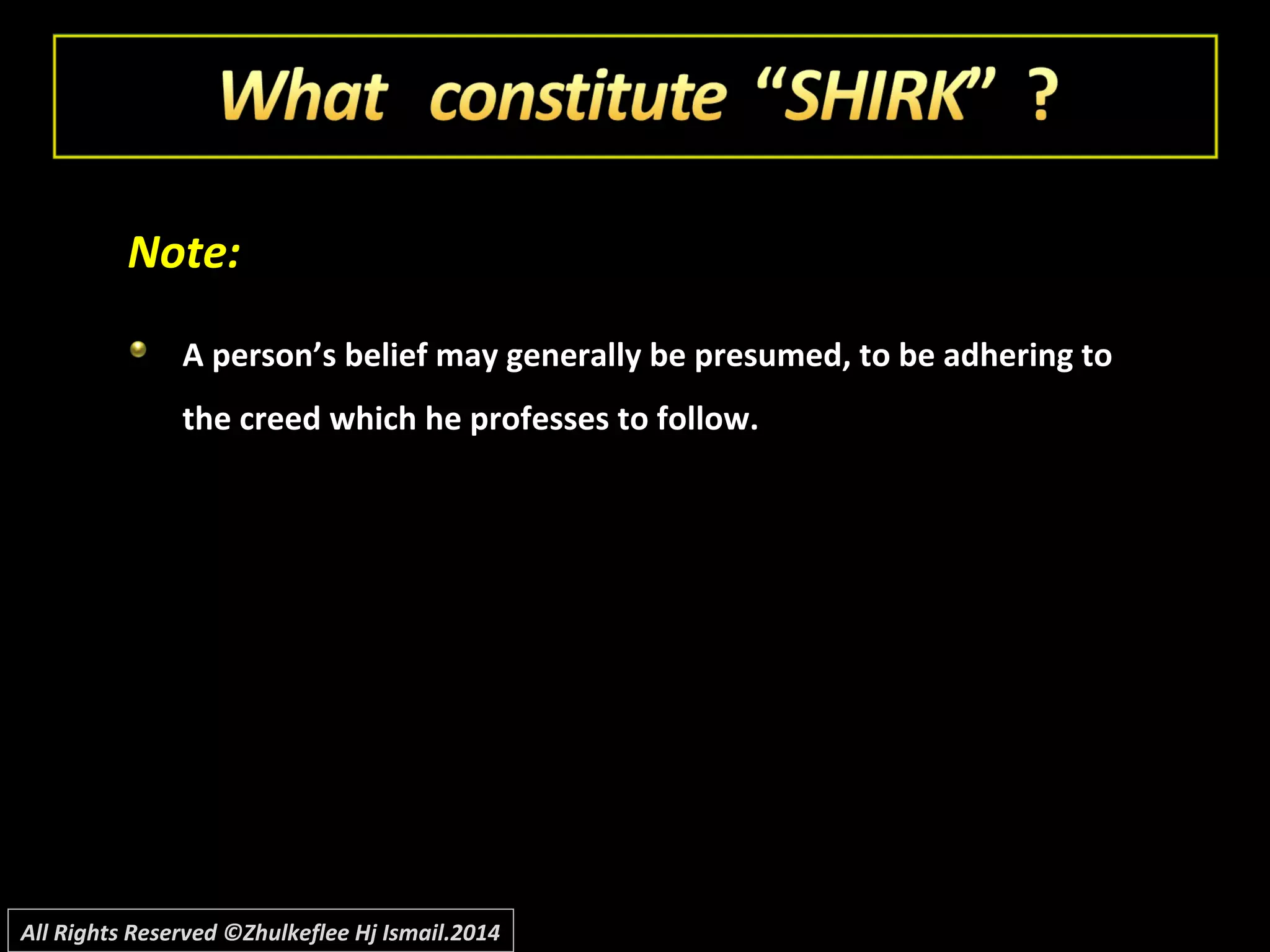 What constitute “SHIRK” ?

Note:

A person’s belief may generally be presumed, to be adhering to the creed which he professes to follow.

All Rights Reserved ©Zhulkeflee Hj Ismail.2014